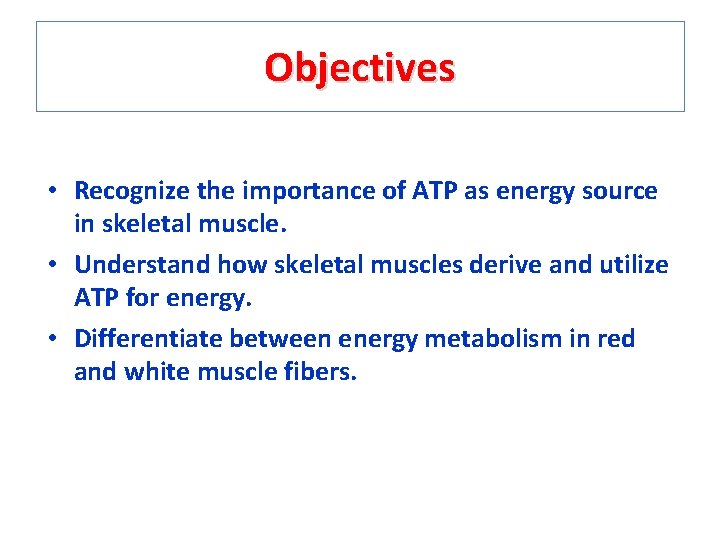 Objectives

• Recognize the importance of ATP as energy source in skeletal muscle.
• Understand how skeletal muscles derive and utilize ATP for energy.
• Differentiate between energy metabolism in red and white muscle fibers.